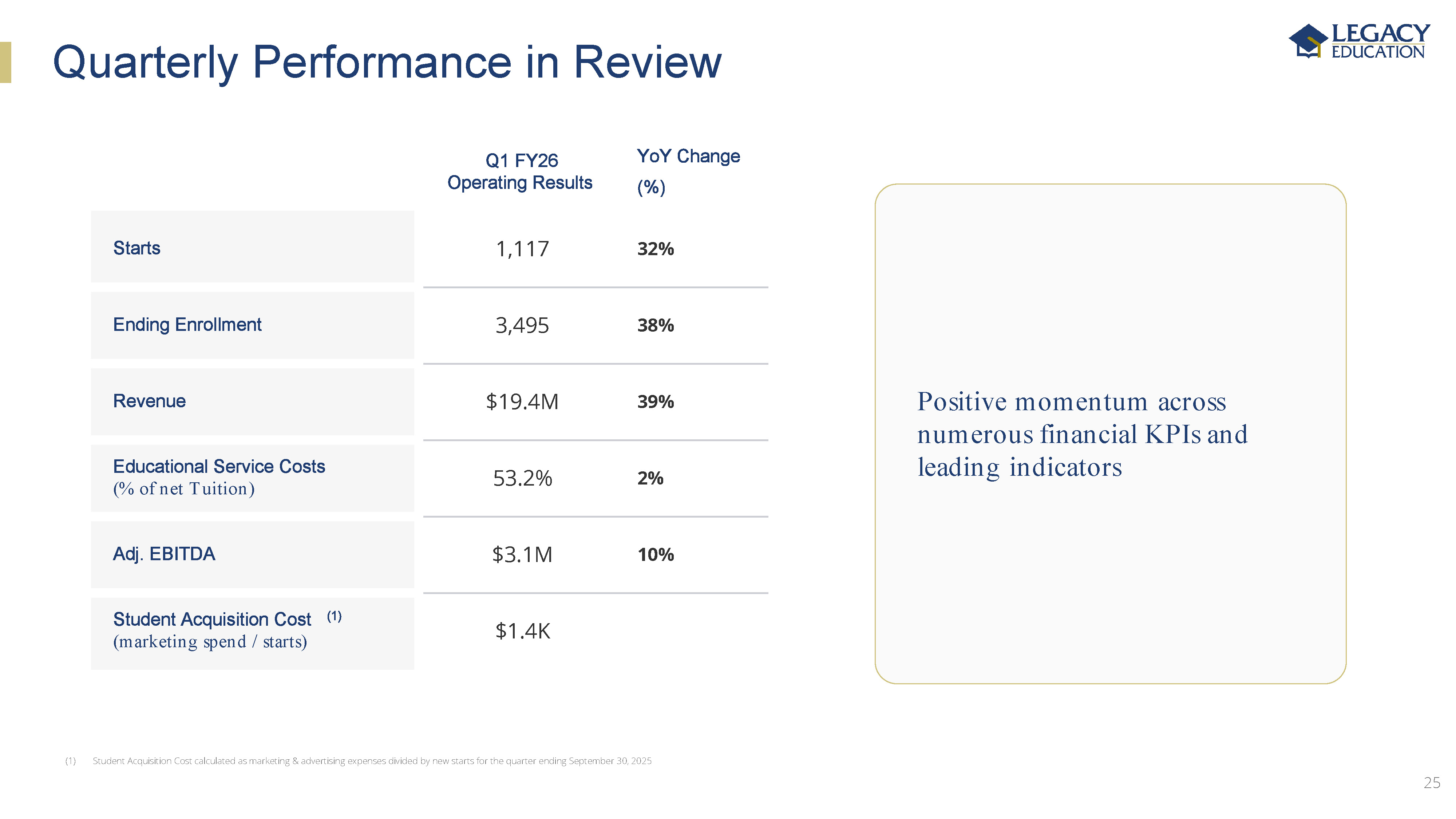 Quarterly Performance in Review

LEGACY EDUCATION

| | Q1 FY26 Operating Results | YoY Change (%) |
|---|---|---|
| Starts | 1,117 | 32% |
| Ending Enrollment | 3,495 | 38% |
| Revenue | $19.4M | 39% |
| Educational Service Costs (% of net Tuition) | 53.2% | 2% |
| Adj. EBITDA | $3.1M | 10% |
| Student Acquisition Cost (1) (marketing spend / starts) | $1.4K | |

Positive momentum across numerous financial KPIs and leading indicators

(1) Student Acquisition Cost calculated as marketing & advertising expenses divided by new starts for the quarter ending September 30, 2025

25